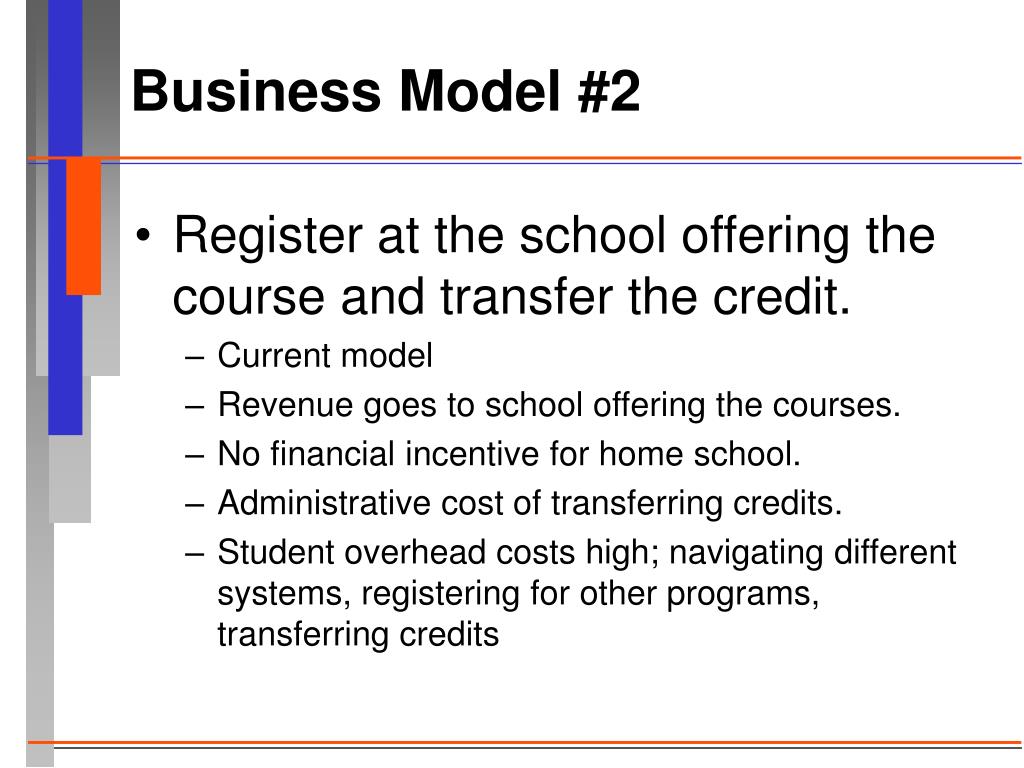 Business Model #2

• Register at the school offering the course and transfer the credit.
– Current model
– Revenue goes to school offering the courses.
– No financial incentive for home school.
– Administrative cost of transferring credits.
– Student overhead costs high; navigating different systems, registering for other programs, transferring credits